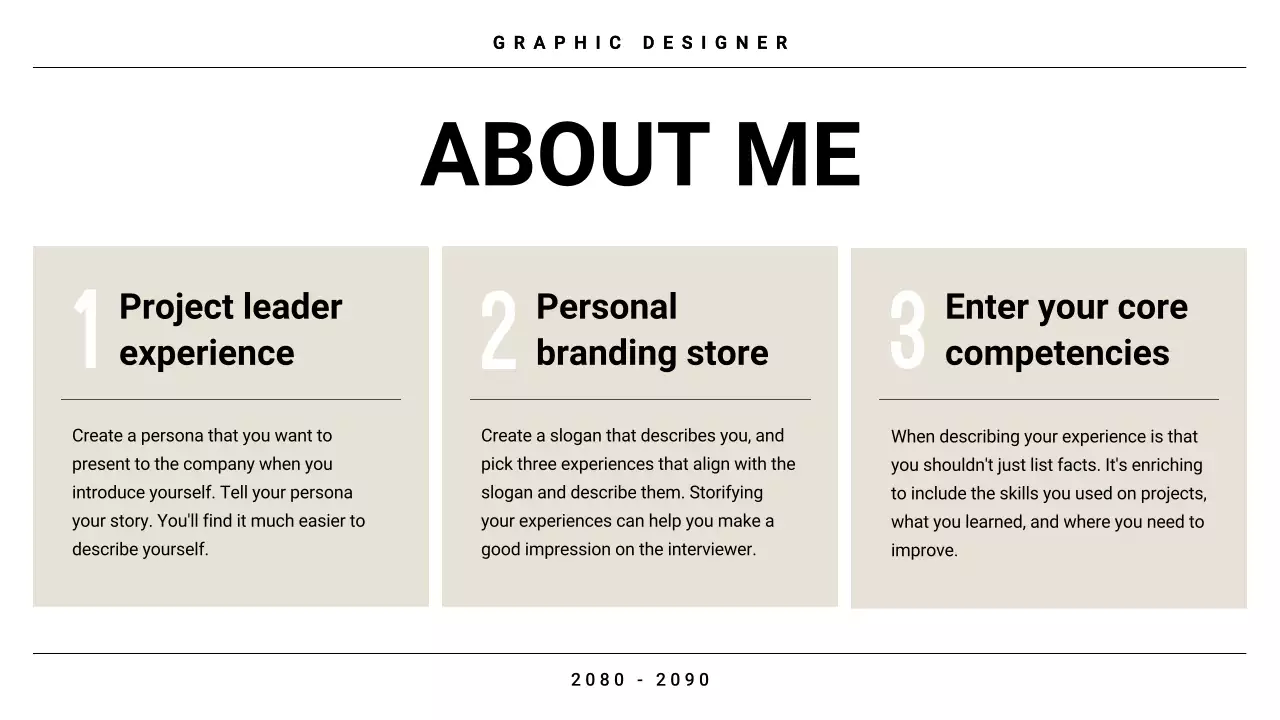 GRAPHIC DESIGNER

ABOUT ME

1 Project leader experience

Create a persona that you want to present to the company when you introduce yourself. Tell your persona your story. You'll find it much easier to describe yourself.

2 Personal branding store

Create a slogan that describes you, and pick three experiences that align with the slogan and describe them. Storifying your experiences can help you make a good impression on the interviewer.

3 Enter your core competencies

When describing your experience is that you shouldn't just list facts. It's enriching to include the skills you used on projects, what you learned, and where you need to improve.

2080 - 2090